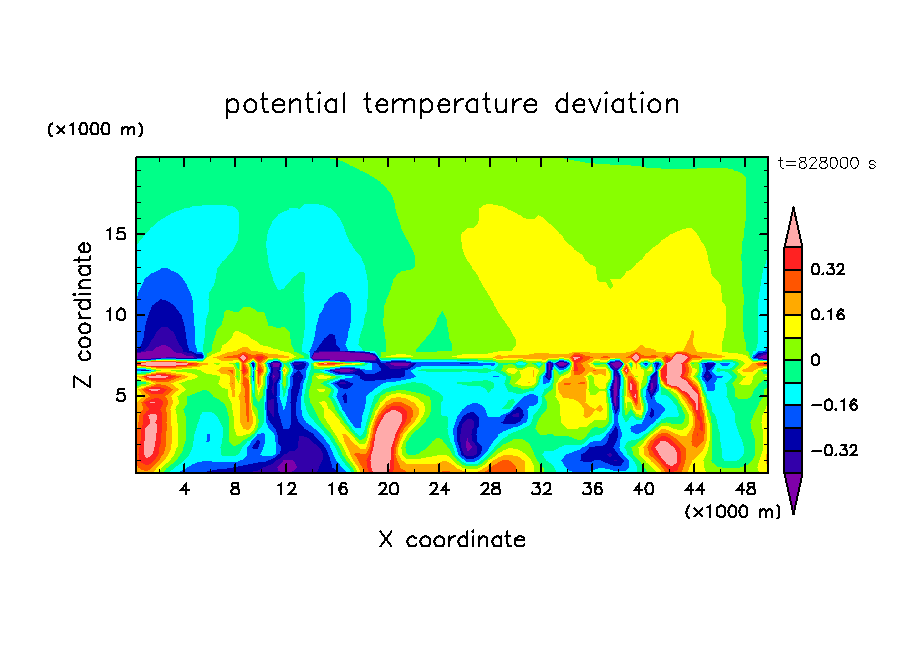 potential temperature deviation

(×1000 m)

t=828000 s

Z coordinate

15
10
5

4 8 12 16 20 24 28 32 36 40 44 48

(×1000 m)

X coordinate

0.32
0.16
0
−0.16
−0.32